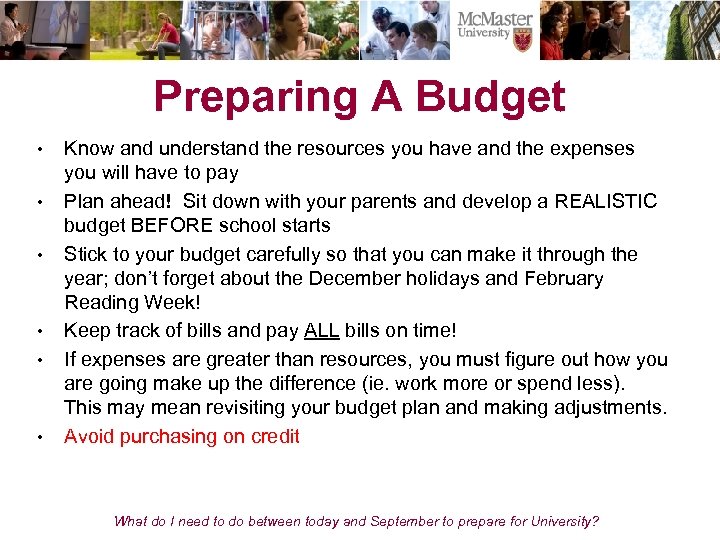 McMaster University

Preparing A Budget

• Know and understand the resources you have and the expenses you will have to pay
• Plan ahead! Sit down with your parents and develop a REALISTIC budget BEFORE school starts
• Stick to your budget carefully so that you can make it through the year; don't forget about the December holidays and February Reading Week!
• Keep track of bills and pay ALL bills on time!
• If expenses are greater than resources, you must figure out how you are going make up the difference (ie. work more or spend less). This may mean revisiting your budget plan and making adjustments.
• Avoid purchasing on credit

What do I need to do between today and September to prepare for University?